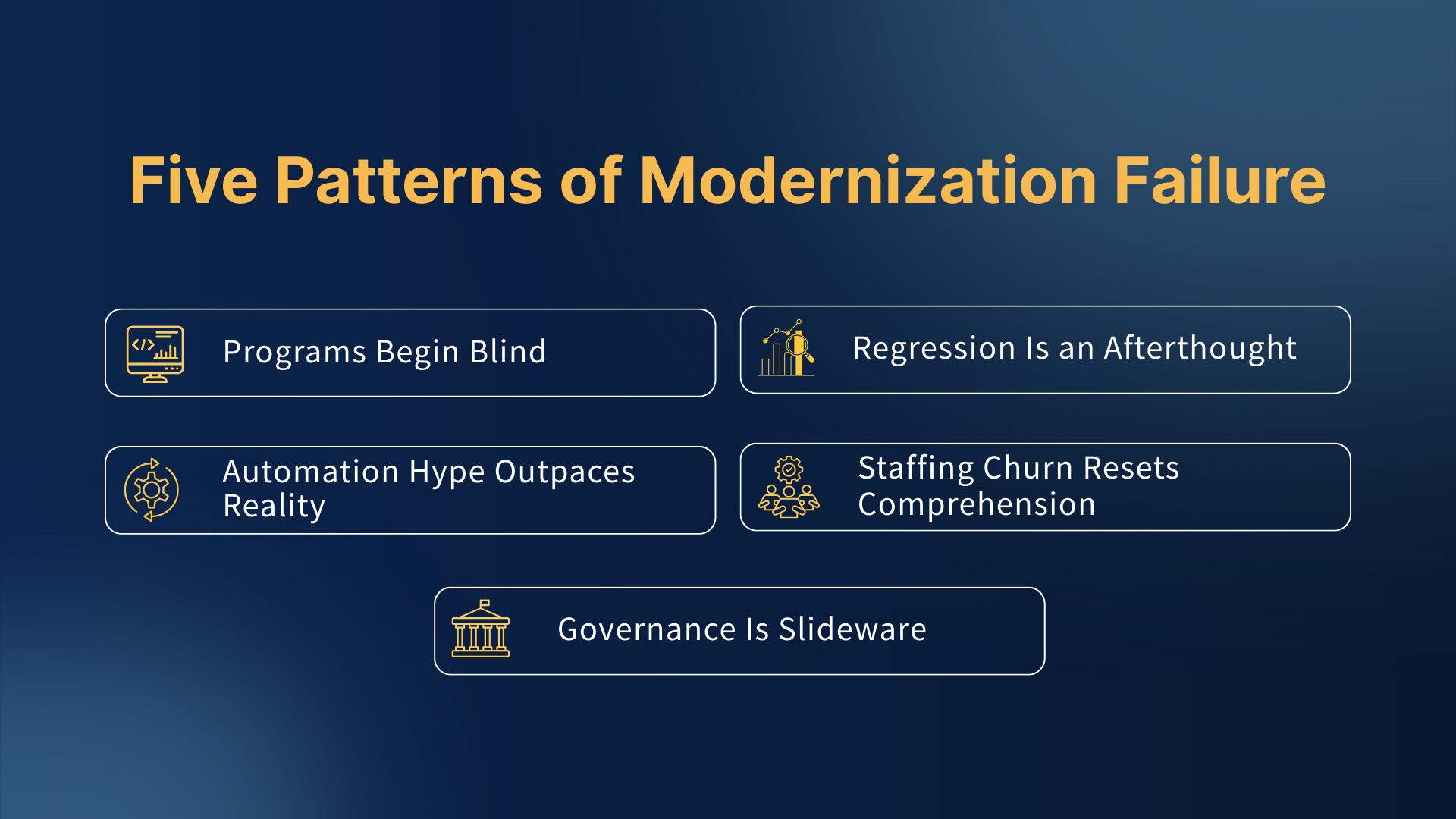 Five Patterns of Modernization Failure

Programs Begin Blind

Regression Is an Afterthought

Automation Hype Outpaces Reality

Staffing Churn Resets Comprehension

Governance Is Slideware